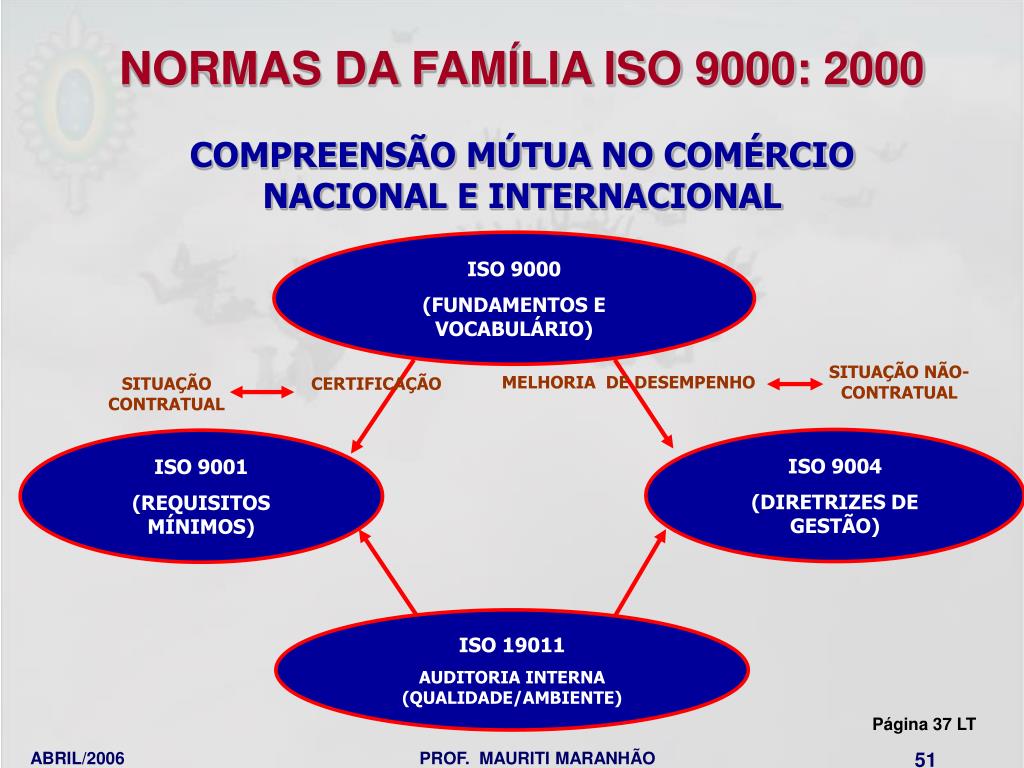 NORMAS DA FAMÍLIA ISO 9000: 2000

COMPREENSÃO MÚTUA NO COMÉRCIO NACIONAL E INTERNACIONAL

ISO 9000

(FUNDAMENTOS E VOCABULÁRIO)

SITUAÇÃO CONTRATUAL

CERTIFICAÇÃO

MELHORIA DE DESEMPENHO

SITUAÇÃO NÃO-CONTRATUAL

ISO 9001

(REQUISITOS MÍNIMOS)

ISO 9004

(DIRETRIZES DE GESTÃO)

ISO 19011

AUDITORIA INTERNA (QUALIDADE/AMBIENTE)

Página 37 LT

ABRIL/2006

PROF. MAURITI MARANHÃO

51